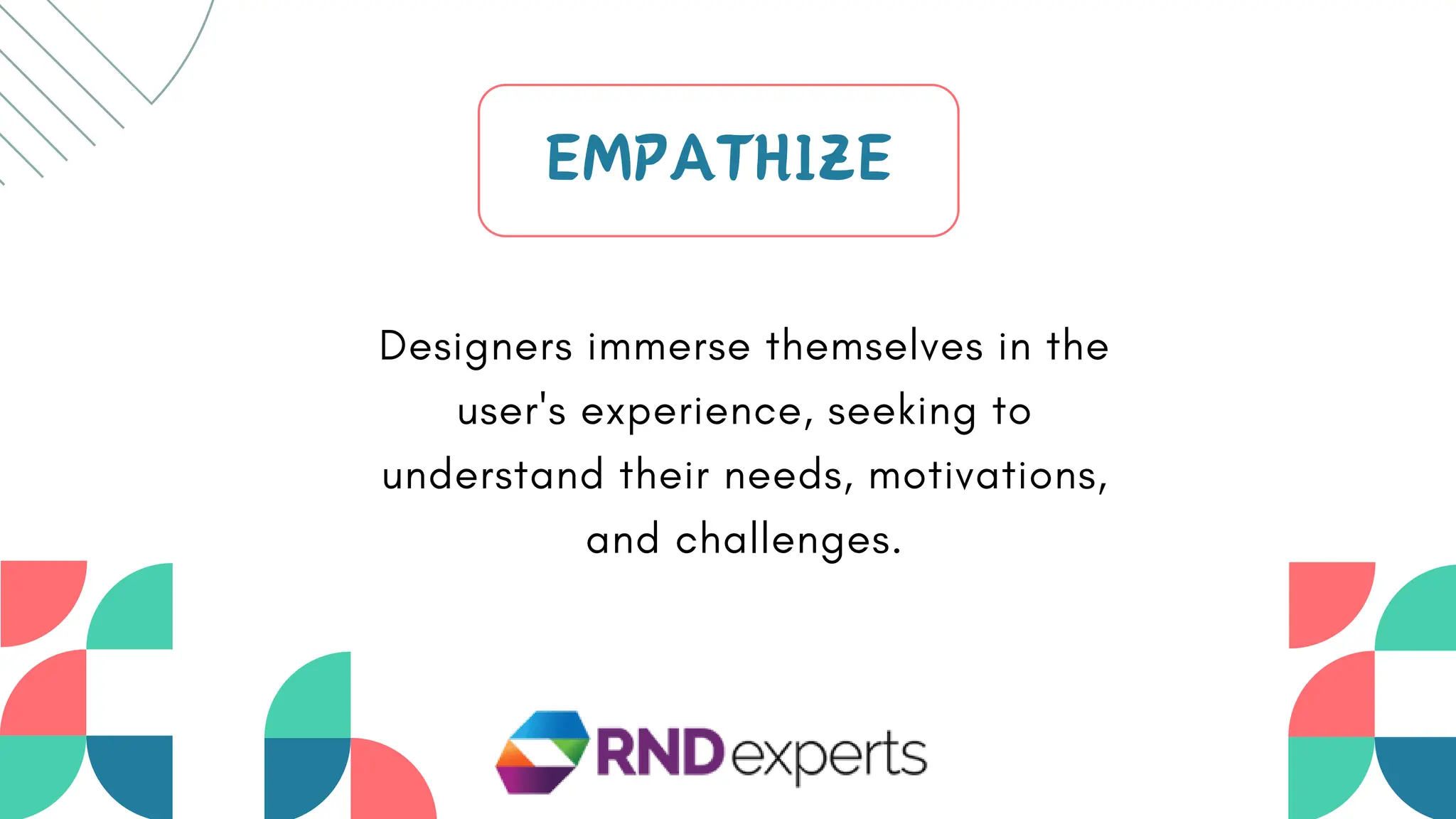 EMPATHIZE

Designers immerse themselves in the user's experience, seeking to understand their needs, motivations, and challenges.

RNDexperts